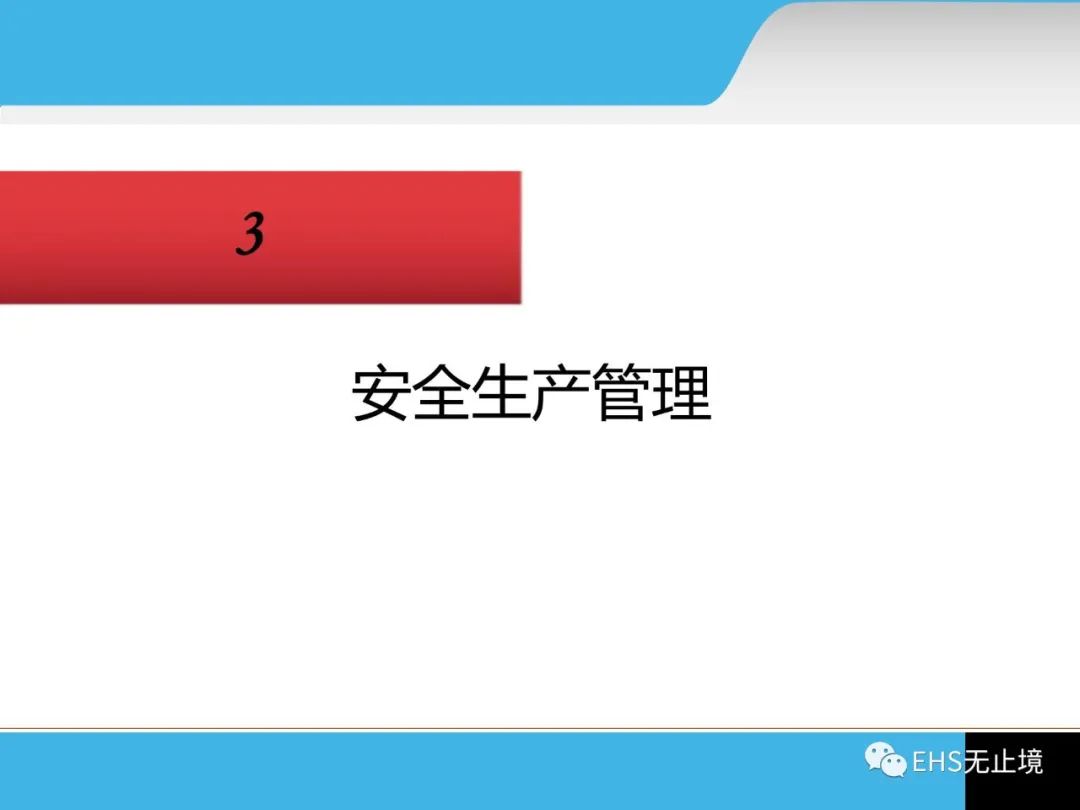 3

安全生产管理

EHS无止境